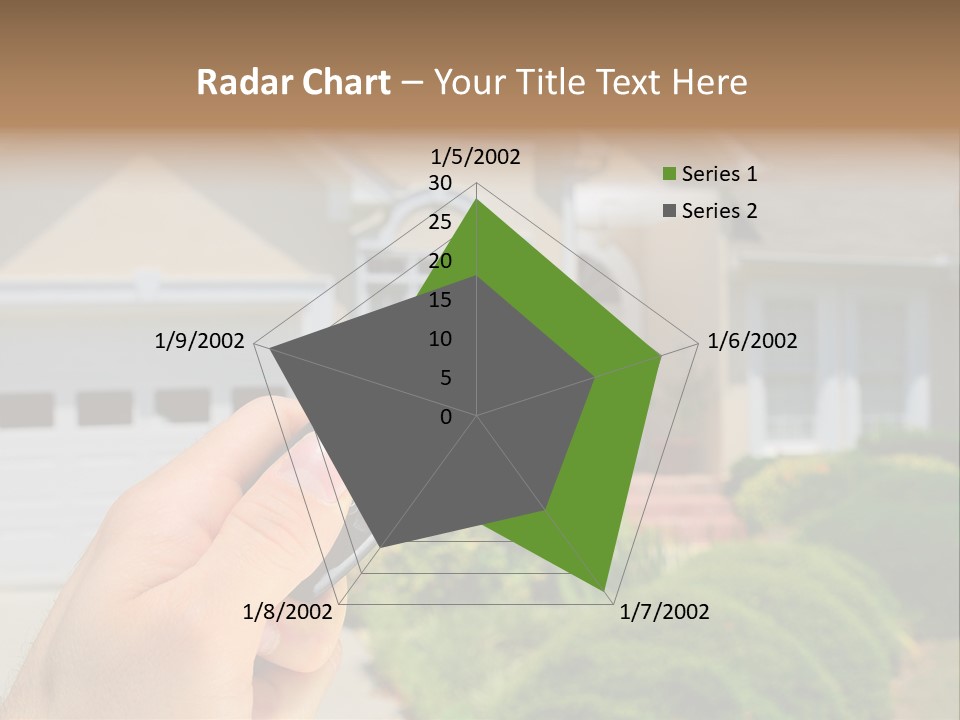 Radar Chart – Your Title Text Here

1/5/2002
30
25
20
15
10
5
0
1/6/2002
1/7/2002
1/8/2002
1/9/2002

Series 1
Series 2